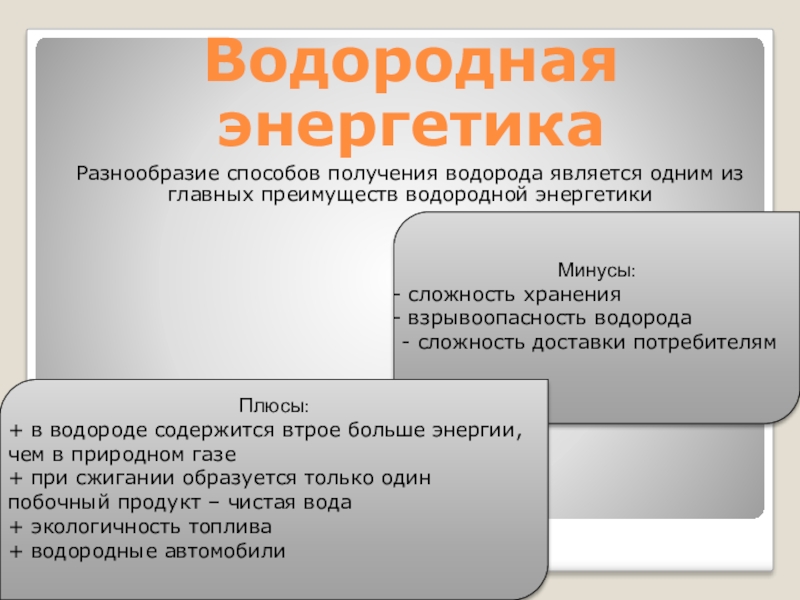 Водородная энергетика

Разнообразие способов получения водорода является одним из главных преимуществ водородной энергетики

Минусы:
- сложность хранения
- взрывоопасность водорода
- сложность доставки потребителям

Плюсы:
+ в водороде содержится втрое больше энергии, чем в природном газе
+ при сжигании образуется только один побочный продукт – чистая вода
+ экологичность топлива
+ водородные автомобили